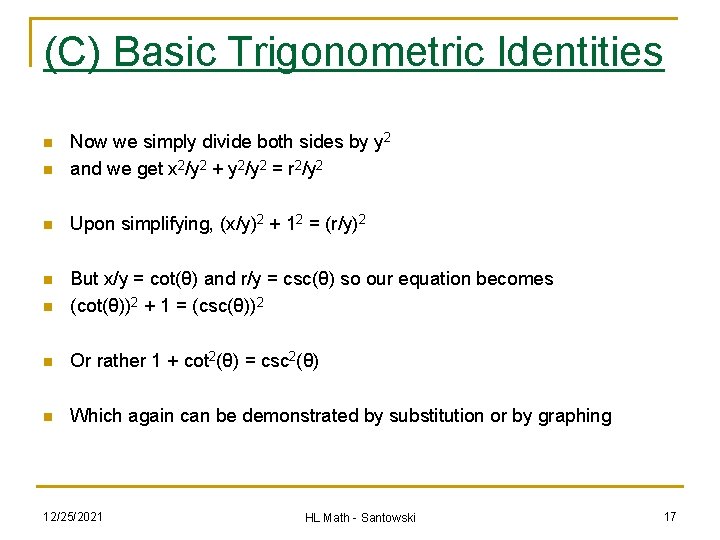 (C) Basic Trigonometric Identities

Now we simply divide both sides by $y^2$

and we get $x^2/y^2 + y^2/y^2 = r^2/y^2$

Upon simplifying, $(x/y)^2 + 1^2 = (r/y)^2$

But $x/y = \cot(\theta)$ and $r/y = \csc(\theta)$ so our equation becomes

$(\cot(\theta))^2 + 1 = (\csc(\theta))^2$

Or rather $1 + \cot^2(\theta) = \csc^2(\theta)$

Which again can be demonstrated by substitution or by graphing

12/25/2021

HL Math - Santowski

17